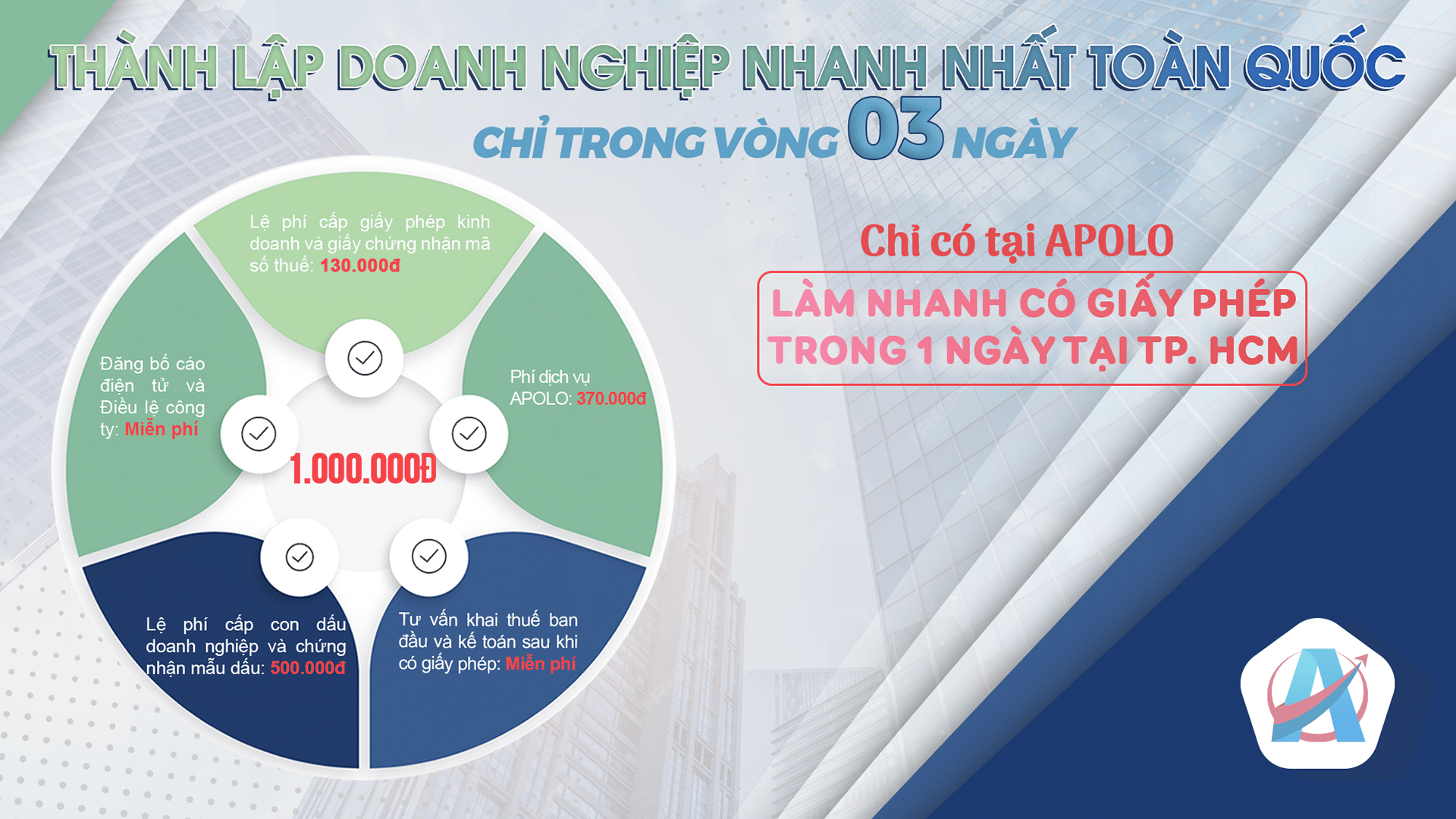 THÀNH LẬP DOANH NGHIỆP NHANH NHẤT TOÀN QUỐC

CHỈ TRONG VÒNG 03 NGÀY

Lệ phí cấp giấy phép kinh doanh và giấy chứng nhận mã số thuế: 130.000đ

Đăng bố cáo điện tử và Điều lệ công ty: Miễn phí

Phí dịch vụ APOLO: 370.000đ

1.000.000Đ

Lệ phí cấp con dấu doanh nghiệp và chứng nhận mẫu dấu: 500.000đ

Tư vấn khai thuế ban đầu và kế toán sau khi có giấy phép: Miễn phí

Chỉ có tại APOLO

LÀM NHANH CÓ GIẤY PHÉP TRONG 1 NGÀY TẠI TP. HCM